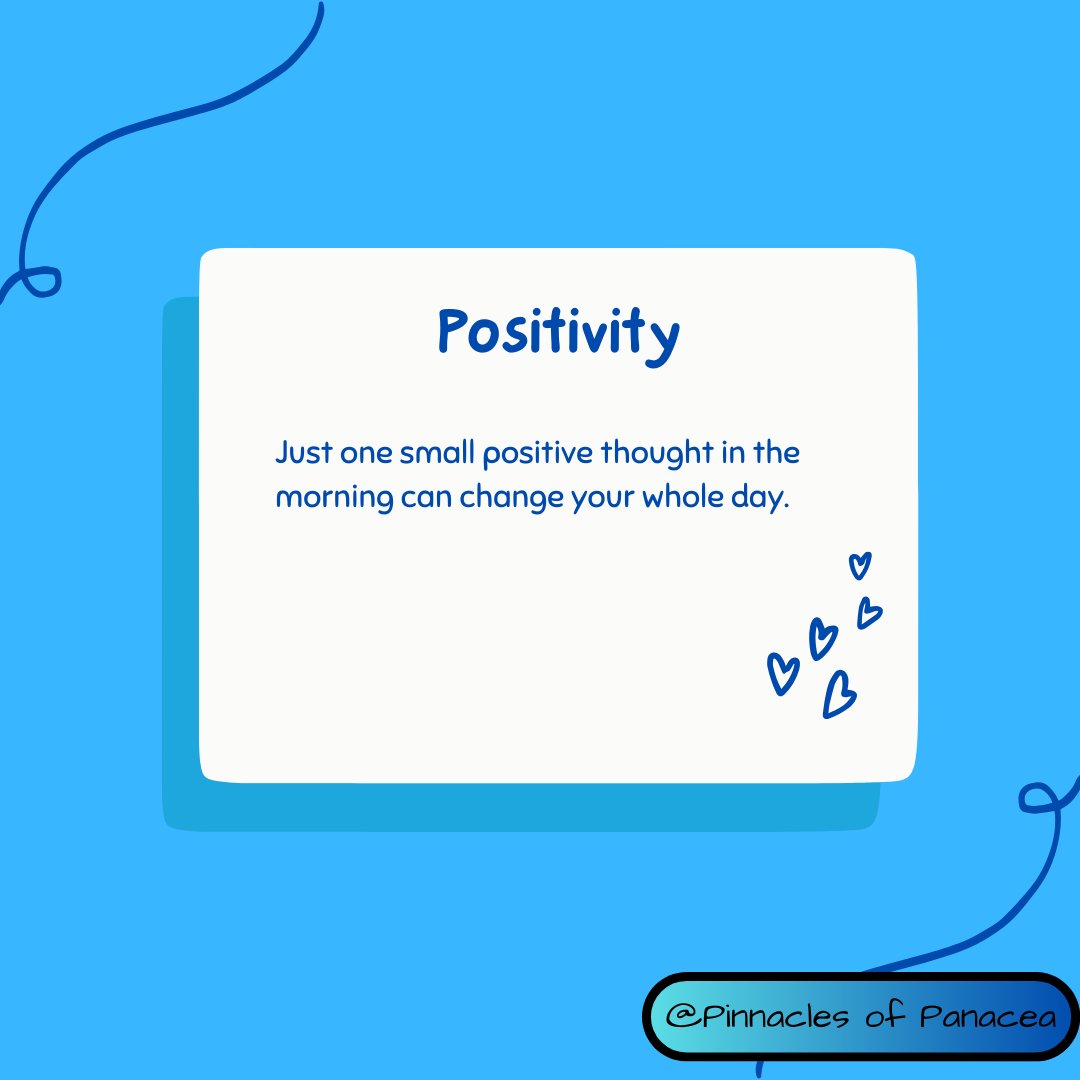 Positivity

Just one small positive thought in the morning can change your whole day.

@Pinnacles of Panacea